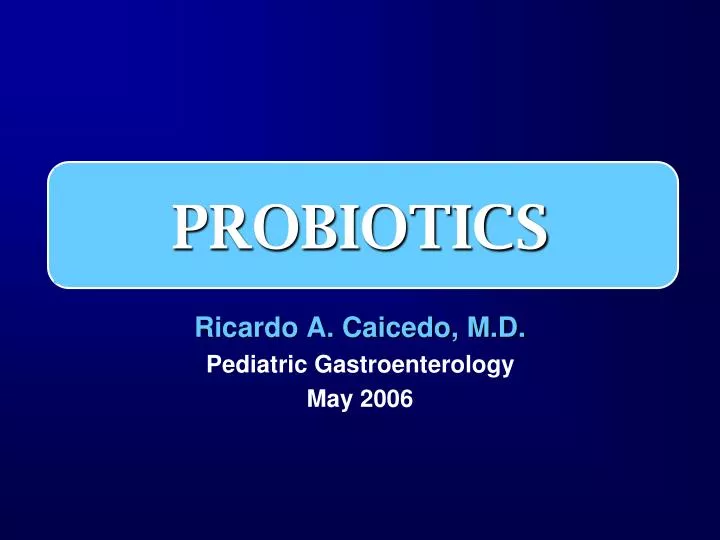 PROBIOTICS

Ricardo A. Caicedo, M.D.
Pediatric Gastroenterology
May 2006